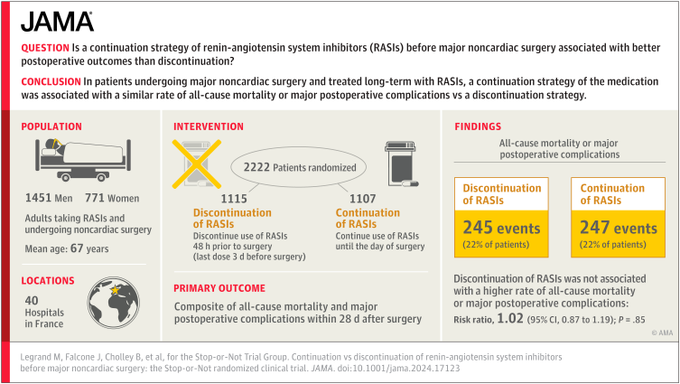 JAMA

QUESTION Is a continuation strategy of renin-angiotensin system inhibitors (RASIs) before major noncardiac surgery associated with better postoperative outcomes than discontinuation?

CONCLUSION In patients undergoing major noncardiac surgery and treated long-term with RASIs, a continuation strategy of the medication was associated with a similar rate of all-cause mortality or major postoperative complications vs a discontinuation strategy.

POPULATION

1451 Men 771 Women

Adults taking RASIs and undergoing noncardiac surgery

Mean age: 67 years

LOCATIONS

40 Hospitals in France

INTERVENTION

2222 Patients randomized

1115 Discontinuation of RASIs
Discontinue use of RASIs 48 h prior to surgery (last dose 3 d before surgery)

1107 Continuation of RASIs
Continue use of RASIs until the day of surgery

PRIMARY OUTCOME

Composite of all-cause mortality and major postoperative complications within 28 d after surgery

FINDINGS

All-cause mortality or major postoperative complications

Discontinuation of RASIs
245 events
(22% of patients)

Continuation of RASIs
247 events
(22% of patients)

Discontinuation of RASIs was not associated with a higher rate of all-cause mortality or major postoperative complications:

Risk ratio, 1.02 (95% CI, 0.87 to 1.19); P = .85

© AMA

Legrand M, Falcone J, Cholley B, et al, for the Stop-or-Not Trial Group. Continuation vs discontinuation of renin-angiotensin system inhibitors before major noncardiac surgery: the Stop-or-Not randomized clinical trial. JAMA. doi:10.1001/jama.2024.17123